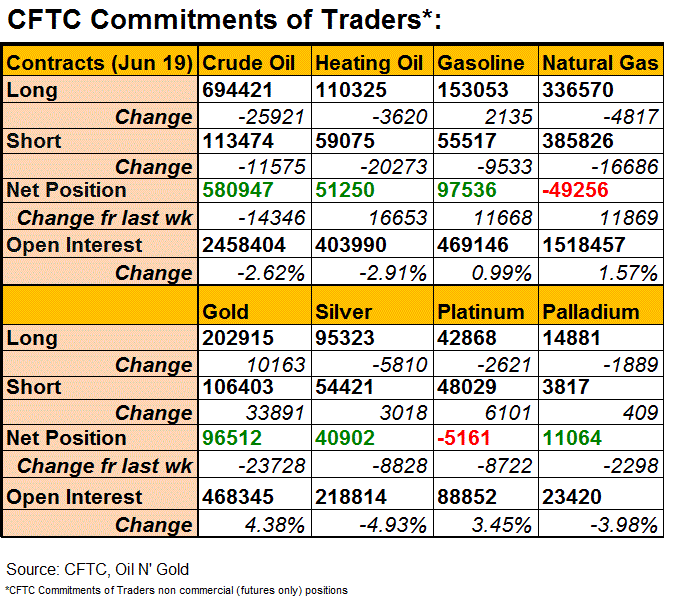 CFTC Commitments of Traders*:

| Contracts (Jun 19) | Crude Oil | Heating Oil | Gasoline | Natural Gas |
|---|---|---|---|---|
| Long | 694421 | 110325 | 153053 | 336570 |
| Change | -25921 | -3620 | 2135 | -4817 |
| Short | 113474 | 59075 | 55517 | 385826 |
| Change | -11575 | -20273 | -9533 | -16686 |
| Net Position | 580947 | 51250 | 97536 | -49256 |
| Change fr last wk | -14346 | 16653 | 11668 | 11869 |
| Open Interest | 2458404 | 403990 | 469146 | 1518457 |
| Change | -2.62% | -2.91% | 0.99% | 1.57% |
| | Gold | Silver | Platinum | Palladium |
| Long | 202915 | 95323 | 42868 | 14881 |
| Change | 10163 | -5810 | -2621 | -1889 |
| Short | 106403 | 54421 | 48029 | 3817 |
| Change | 33891 | 3018 | 6101 | 409 |
| Net Position | 96512 | 40902 | -5161 | 11064 |
| Change fr last wk | -23728 | -8828 | -8722 | -2298 |
| Open Interest | 468345 | 218814 | 88852 | 23420 |
| Change | 4.38% | -4.93% | 3.45% | -3.98% |

Source: CFTC, Oil N' Gold
*CFTC Commitments of Traders non commercial (futures only) positions